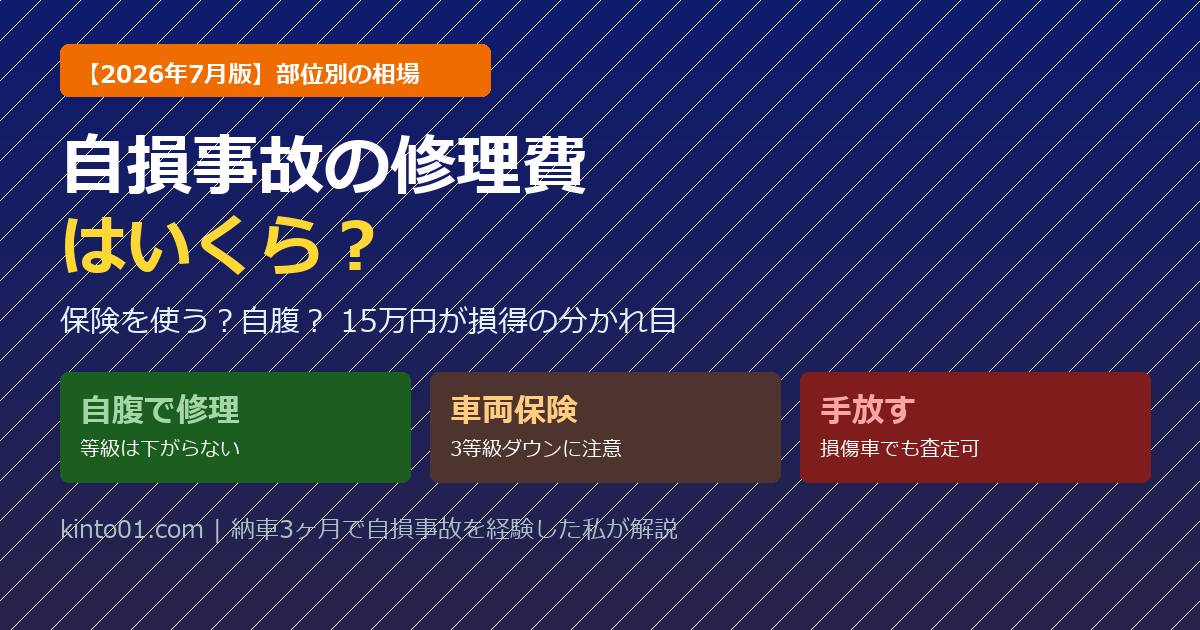 【2026年7月版】部位別の相場

自損事故の修理費
はいくら？

保険を使う？自腹？ 15万円が損得の分かれ目

自腹で修理
等級は下がらない

車両保険
3等級ダウンに注意

手放す
損傷車でも査定可

kinto01.com | 納車3ヶ月で自損事故を経験した私が解説